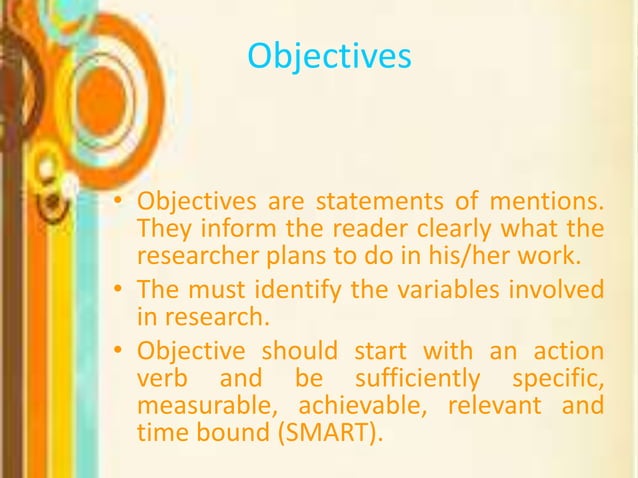 Objectives

• Objectives are statements of mentions. They inform the reader clearly what the researcher plans to do in his/her work.
• The must identify the variables involved in research.
• Objective should start with an action verb and be sufficiently specific, measurable, achievable, relevant and time bound (SMART).